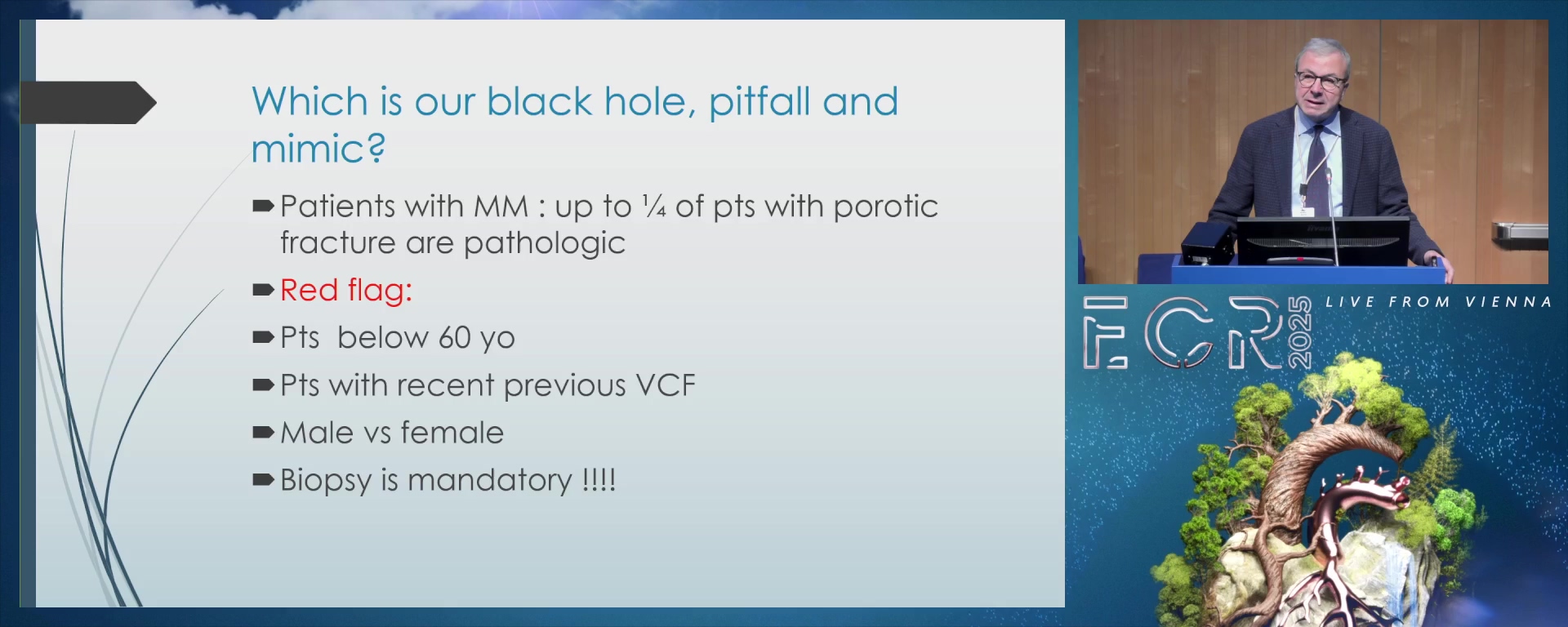 Which is our black hole, pitfall and mimic?

Patients with MM : up to ¼ of pts with porotic fracture are pathologic

Red flag:

Pts below 60 yo

Pts with recent previous VCF

Male vs female

Biopsy is mandatory !!!!

ECR 2025

LIVE FROM VIENNA